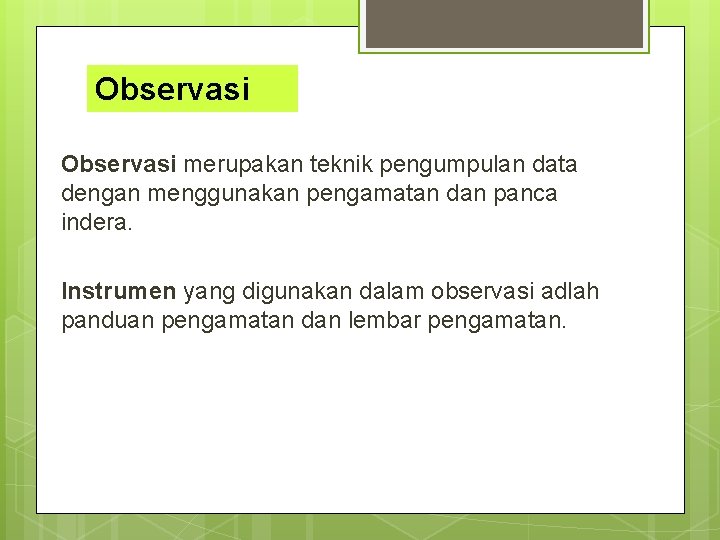 Observasi

Observasi merupakan teknik pengumpulan data dengan menggunakan pengamatan dan panca indera.

Instrumen yang digunakan dalam observasi adlah panduan pengamatan dan lembar pengamatan.